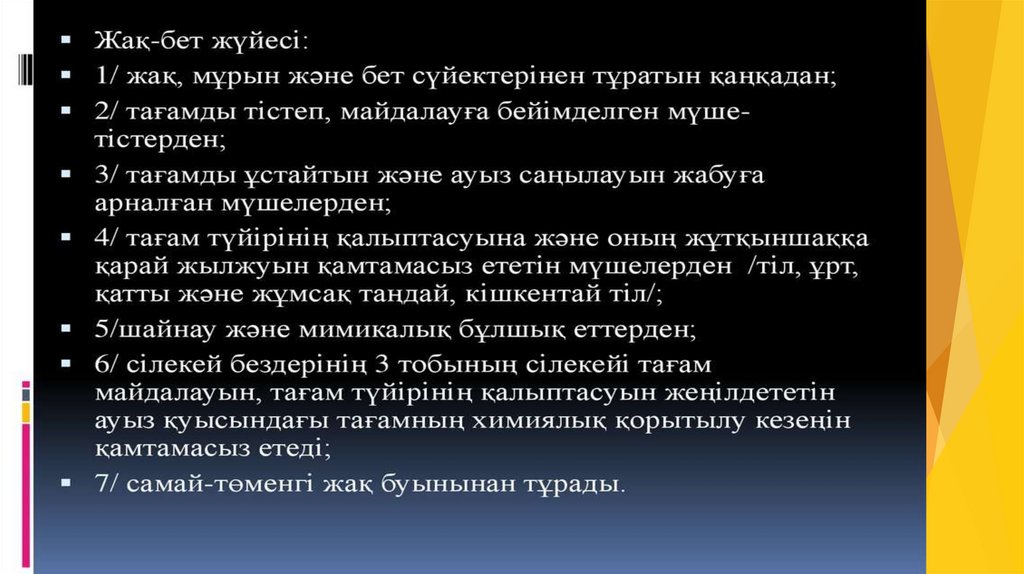 ▪ Жақ-бет жүйесі:
▪ 1/ жақ, мұрын және бет сүйектерінен тұратын қаңқадан;
▪ 2/ тағамды тістеп, майдалауға бейімделген мүше-тістерден;
▪ 3/ тағамды ұстайтын және ауыз саңылауын жабуға арналған мүшелерден;
▪ 4/ тағам түйірінің қалыптасуына және оның жұтқыншаққа қарай жылжуын қамтамасыз ететін мүшелерден /тіл, ұрт, қатты және жұмсақ таңдай, кішкентай тіл/;
▪ 5/шайнау және мимикалық бұлшық еттерден;
▪ 6/ сілекей бездерінің 3 тобының сілекейі тағам майдалауын, тағам түйірінің қалыптасуын жеңілдететін ауыз қуысындағы тағамның химиялық қорытылу кезеңін қамтамасыз етеді;
▪ 7/ самай-төменгі жақ буынынан тұрады.